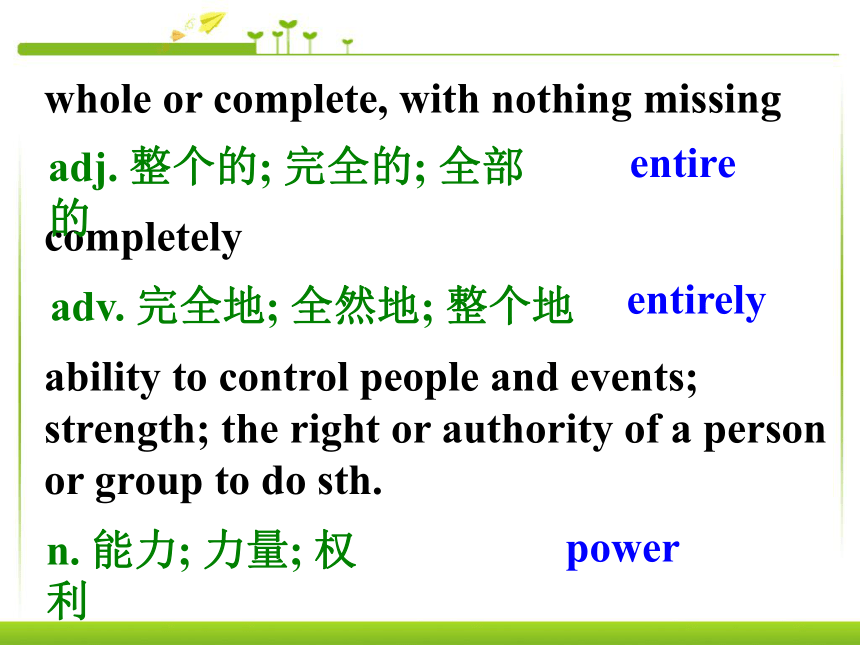 whole or complete, with nothing missing

adj. 整个的; 完全的; 全部的

entire

completely

adv. 完全地; 全然地; 整个地

entirely

ability to control people and events; strength; the right or authority of a person or group to do sth.

n. 能力; 力量; 权利

power